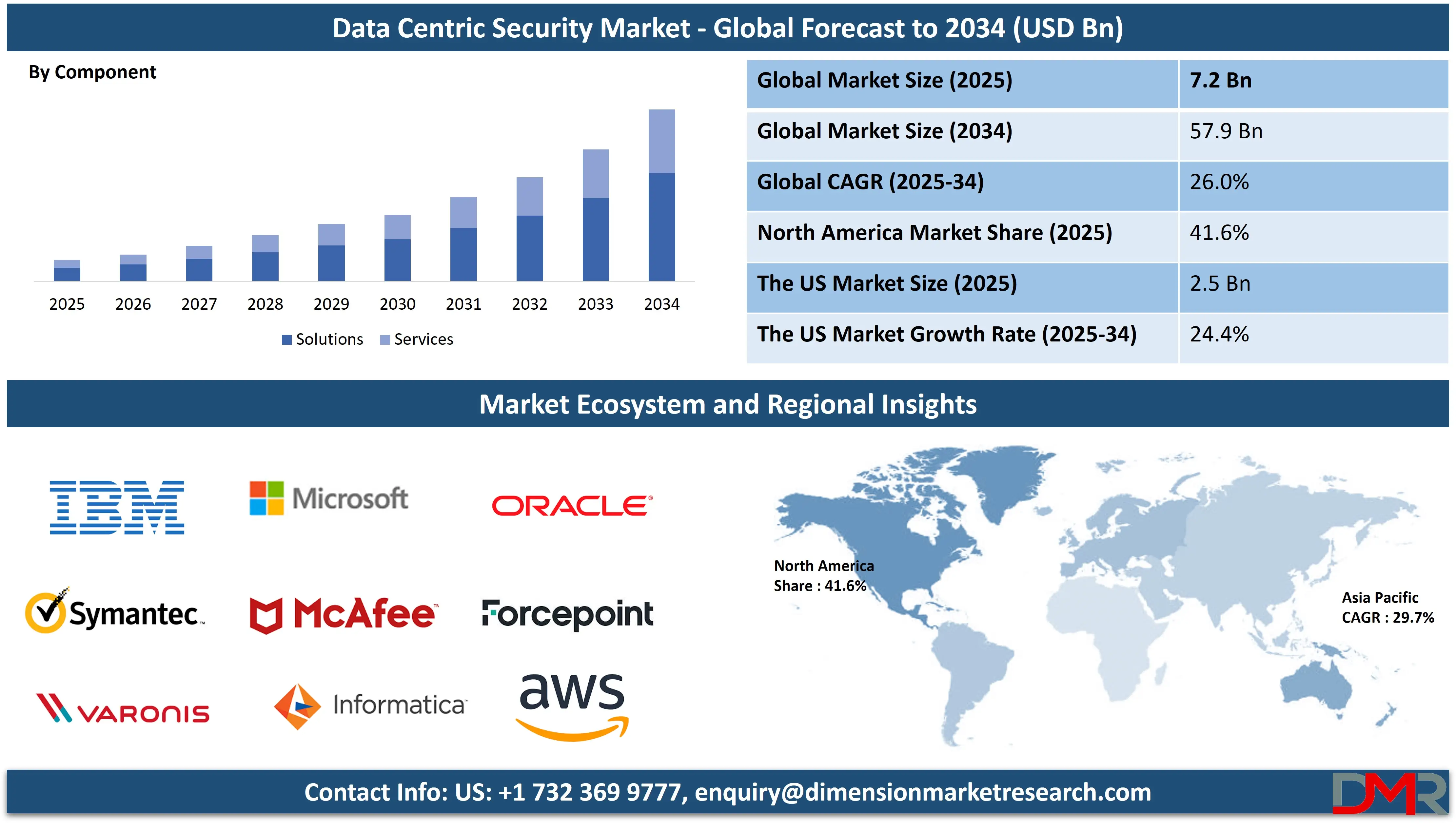 Data Centric Security Market - Global Forecast to 2034 (USD Bn)

By Component

2025 2026 2027 2028 2029 2030 2031 2032 2033 2034

Solutions Services

| Global Market Size (2025) | 7.2 Bn |
|---|---|
| Global Market Size (2034) | 57.9 Bn |
| Global CAGR (2025-34) | 26.0% |
| North America Market Share (2025) | 41.6% |
| The US Market Size (2025) | 2.5 Bn |
| The US Market Growth Rate (2025-34) | 24.4% |

Market Ecosystem and Regional Insights

IBM
Microsoft
ORACLE
Symantec.
McAfee
Forcepoint
VARONIS
Informatica
aws

North America Share : 41.6%

Asia Pacific CAGR : 29.7%

Contact Info: US: +1 732 369 9777, enquiry@dimensionmarketresearch.com

DMR